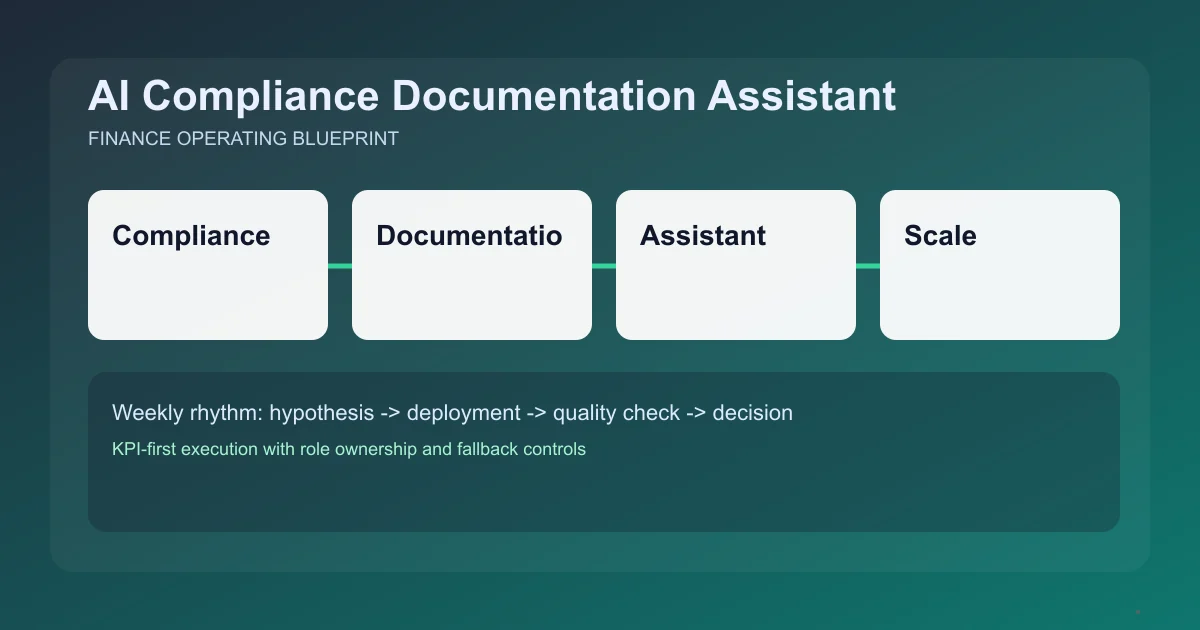 AI Compliance Documentation Assistant

FINANCE OPERATING BLUEPRINT

Compliance

Documentatio

Assistant

Scale

Weekly rhythm: hypothesis -> deployment -> quality check -> decision

KPI-first execution with role ownership and fallback controls